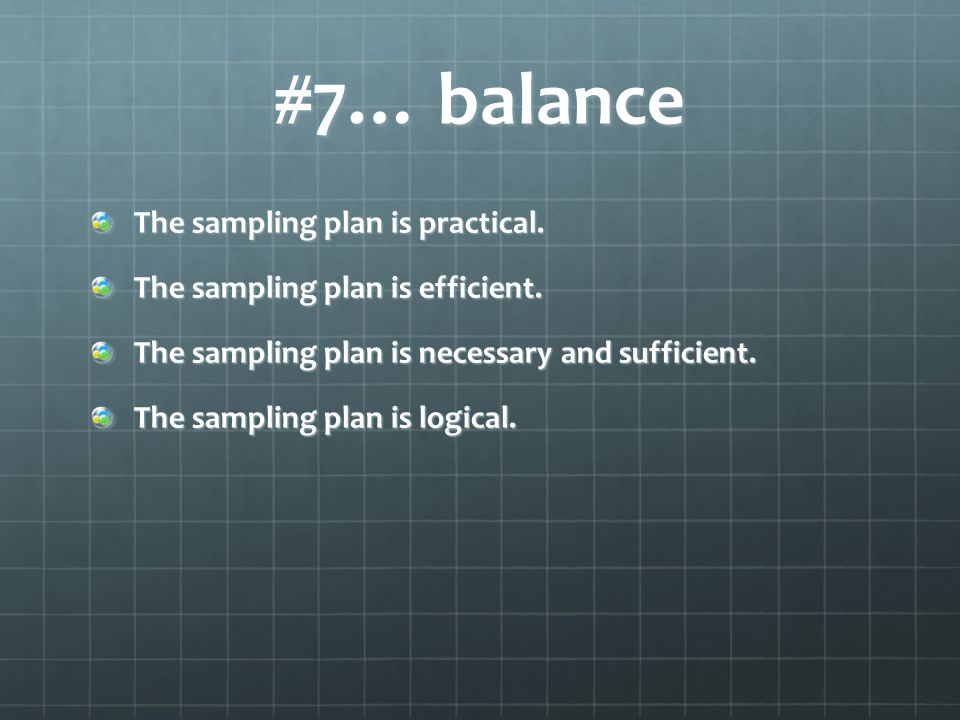 #7… balance

The sampling plan is practical.

The sampling plan is efficient.

The sampling plan is necessary and sufficient.

The sampling plan is logical.